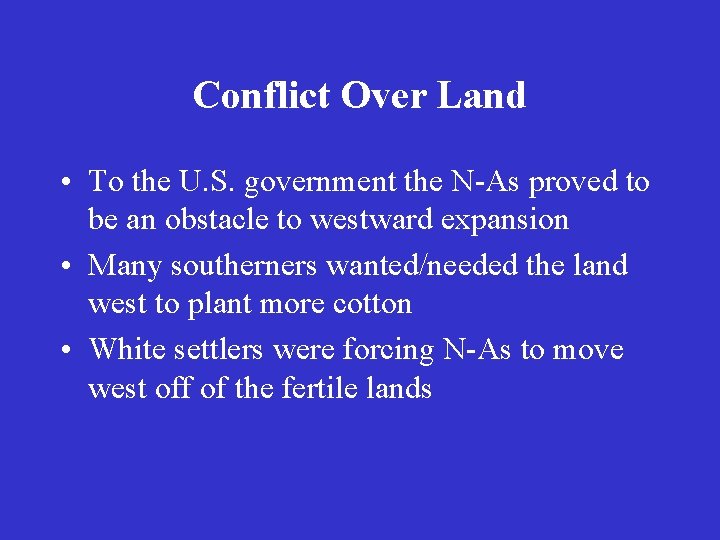 Conflict Over Land

• To the U.S. government the N-As proved to be an obstacle to westward expansion
• Many southerners wanted/needed the land west to plant more cotton
• White settlers were forcing N-As to move west off of the fertile lands